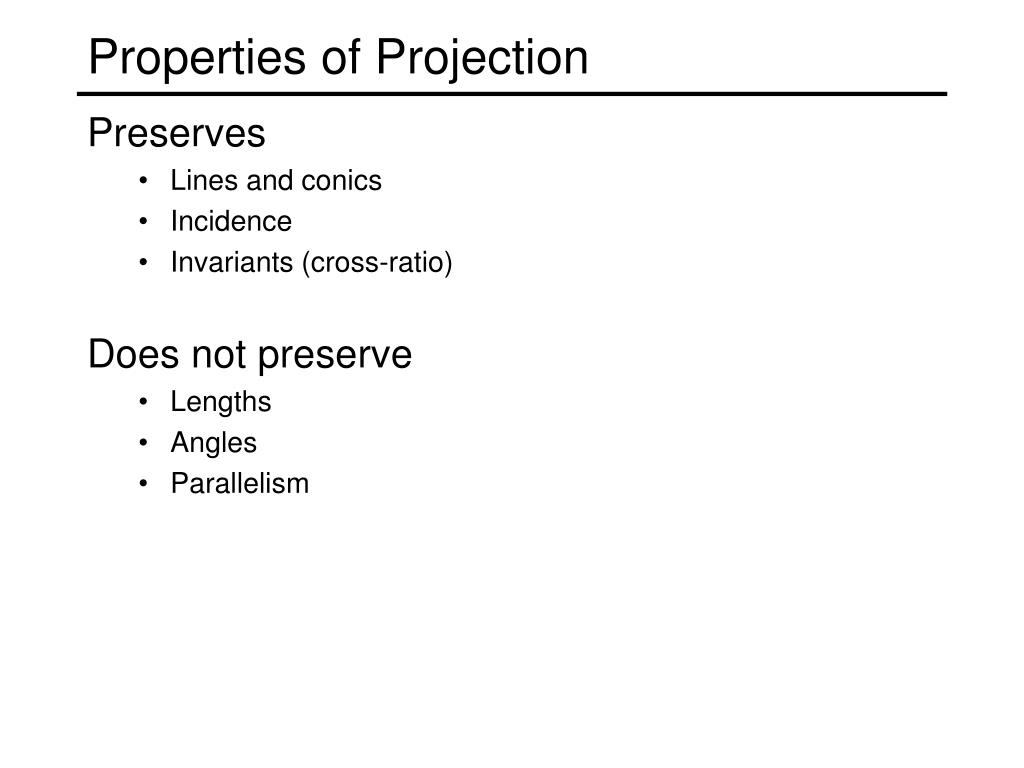 Properties of Projection

Preserves
• Lines and conics
• Incidence
• Invariants (cross-ratio)

Does not preserve
• Lengths
• Angles
• Parallelism